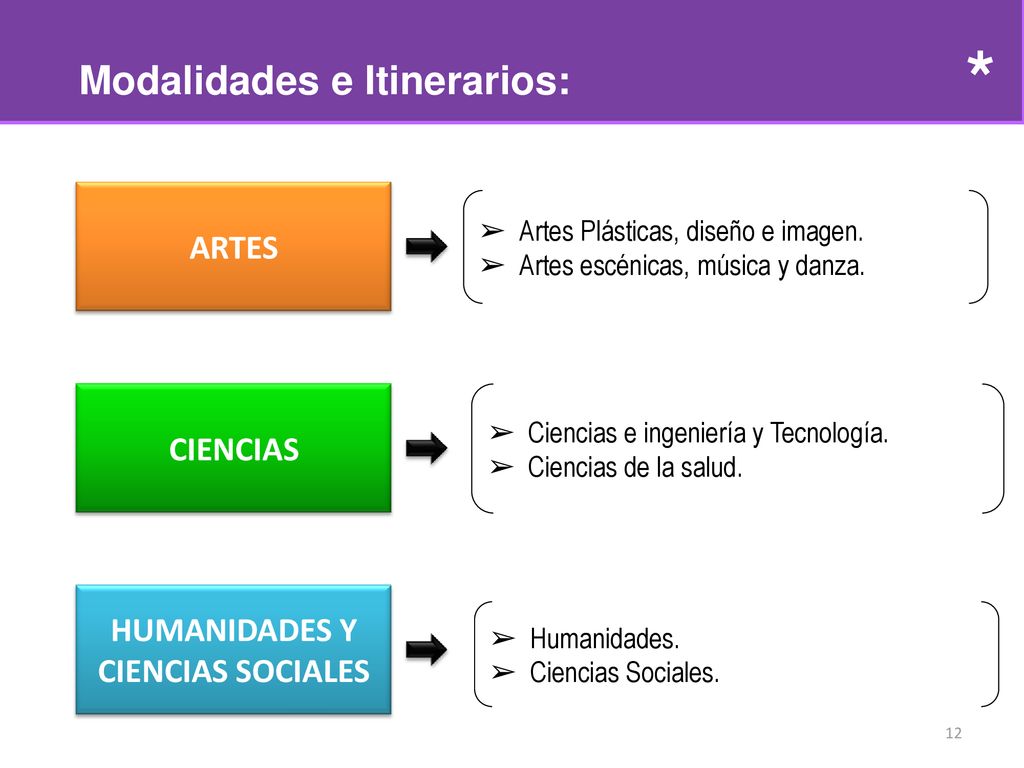 Modalidades e Itinerarios:

*

ARTES

➢ Artes Plásticas, diseño e imagen.
➢ Artes escénicas, música y danza.

CIENCIAS

➢ Ciencias e ingeniería y Tecnología.
➢ Ciencias de la salud.

HUMANIDADES Y CIENCIAS SOCIALES

➢ Humanidades.
➢ Ciencias Sociales.

12